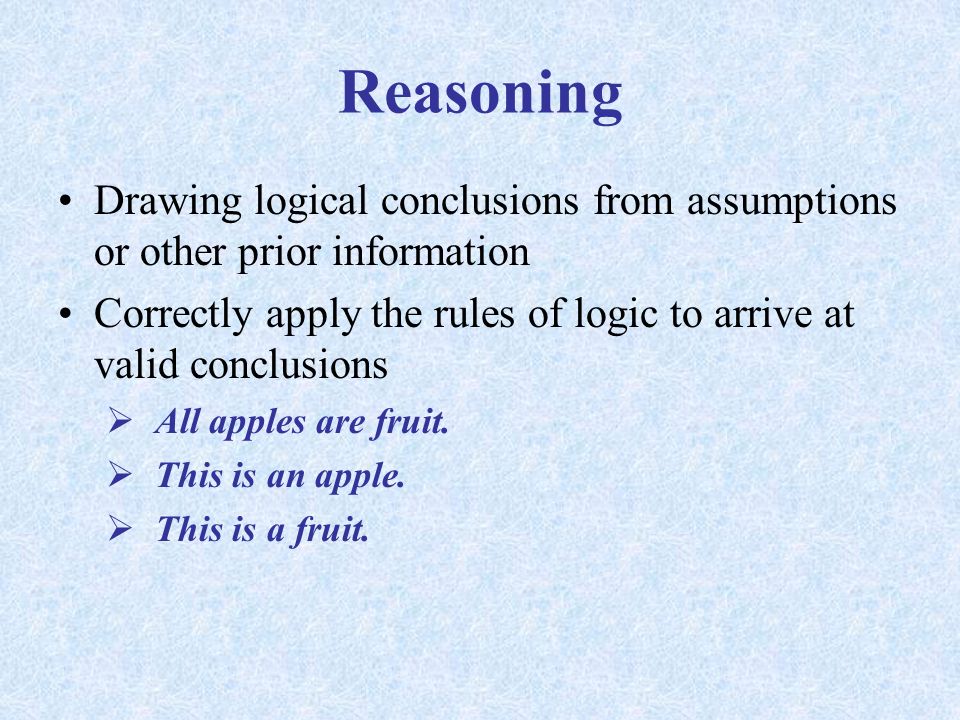 Reasoning

• Drawing logical conclusions from assumptions or other prior information

• Correctly apply the rules of logic to arrive at valid conclusions

➢ All apples are fruit.

➢ This is an apple.

➢ This is a fruit.